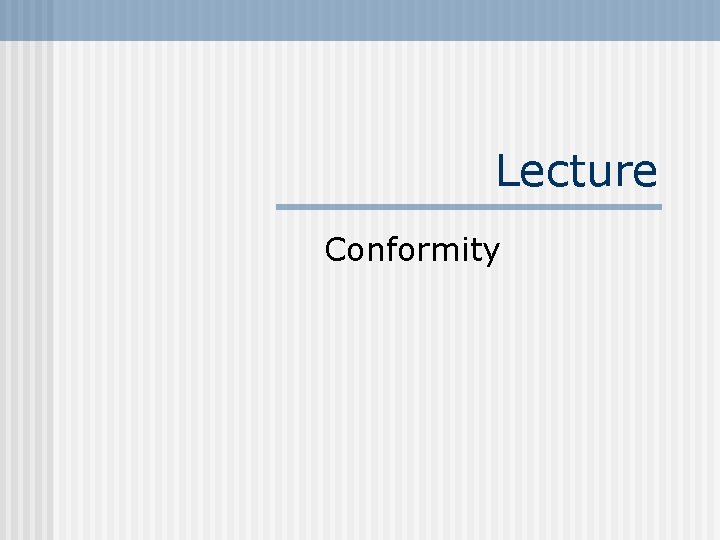 Lecture

Conformity